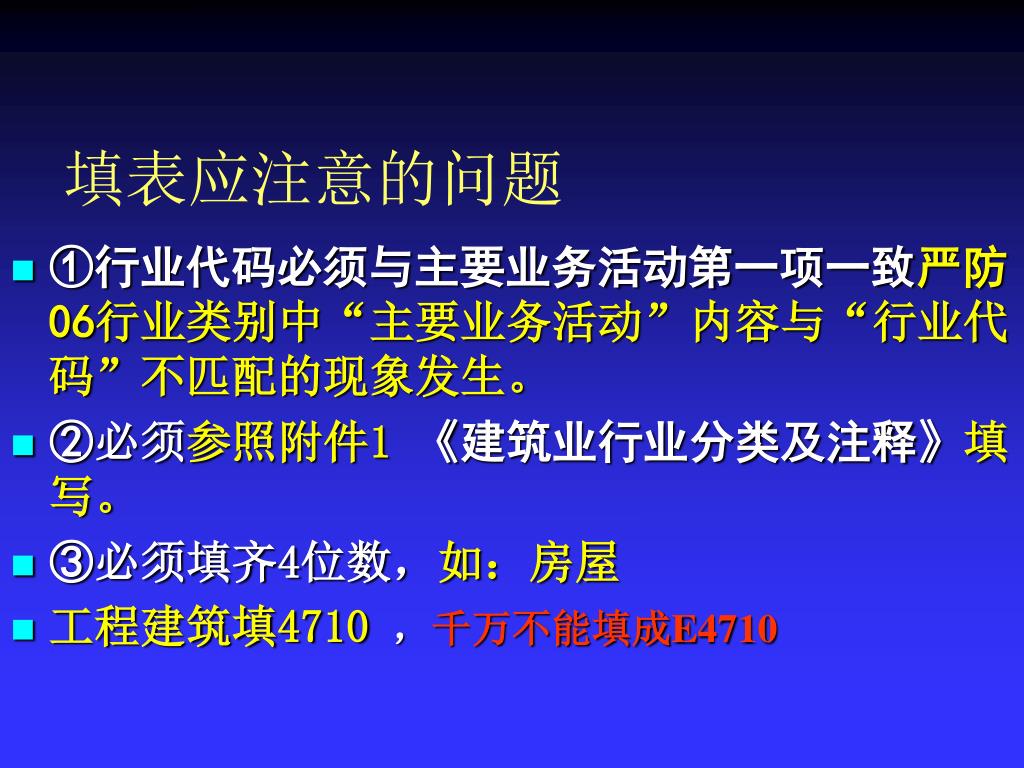 填表应注意的问题

①行业代码必须与主要业务活动第一项一致严防06行业类别中“主要业务活动”内容与“行业代码”不匹配的现象发生。

②必须参照附件1 《建筑业行业分类及注释》填写。

③必须填齐4位数，如：房屋

工程建筑填4710 ，千万不能填成E4710